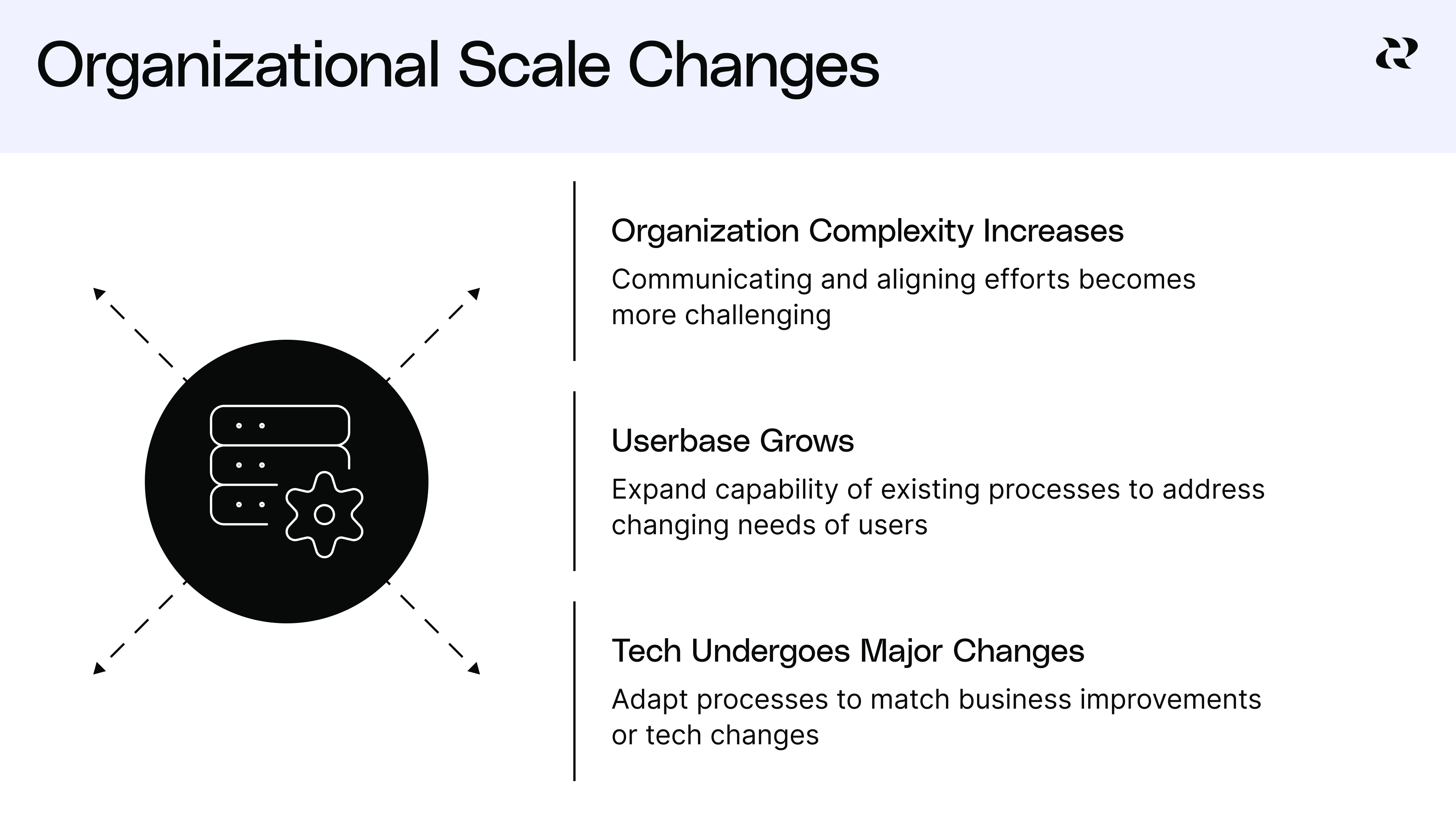 Organizational Scale Changes

Organization Complexity Increases

Communicating and aligning efforts becomes more challenging

Userbase Grows

Expand capability of existing processes to address changing needs of users

Tech Undergoes Major Changes

Adapt processes to match business improvements or tech changes